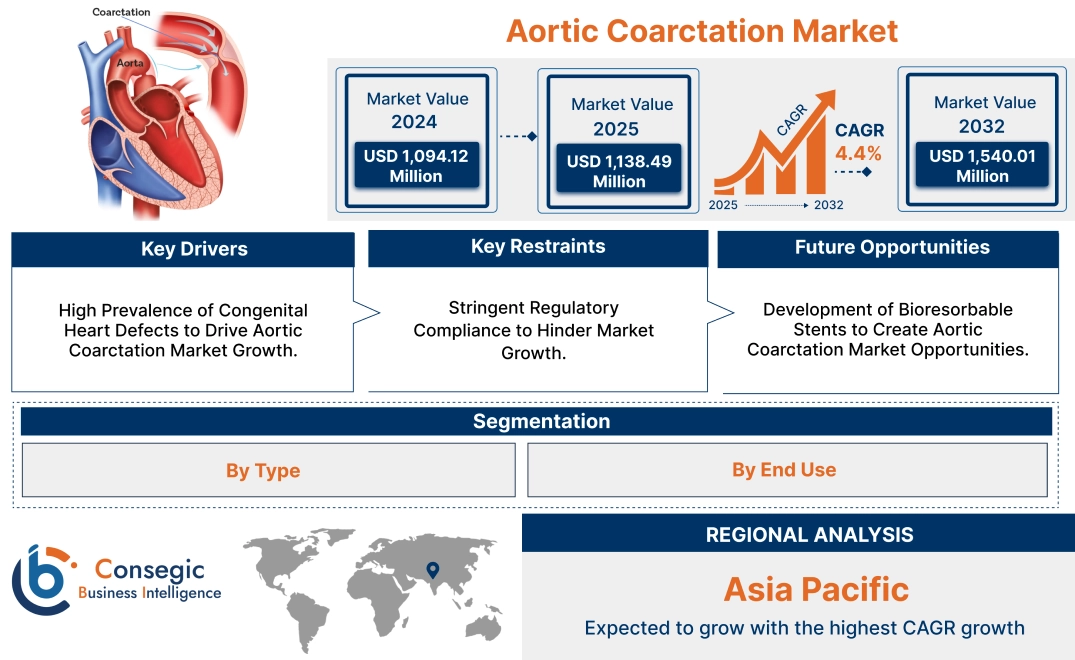 Coarctation

Aorta

Aortic Coarctation Market

Market Value 2024
USD 1,094.12 Million

Market Value 2025
USD 1,138.49 Million

CAGR

CAGR 4.4%

2025 2032

Market Value 2032
USD 1,540.01 Million

Key Drivers

High Prevalence of Congenital Heart Defects to Drive Aortic Coarctation Market Growth.

Key Restraints

Stringent Regulatory Compliance to Hinder Market Growth.

Future Opportunities

Development of Bioresorbable Stents to Create Aortic Coarctation Market Opportunities.

Segmentation

By Type

By End Use

Consegic Business Intelligence

REGIONAL ANALYSIS

Asia Pacific

Expected to grow with the highest CAGR growth